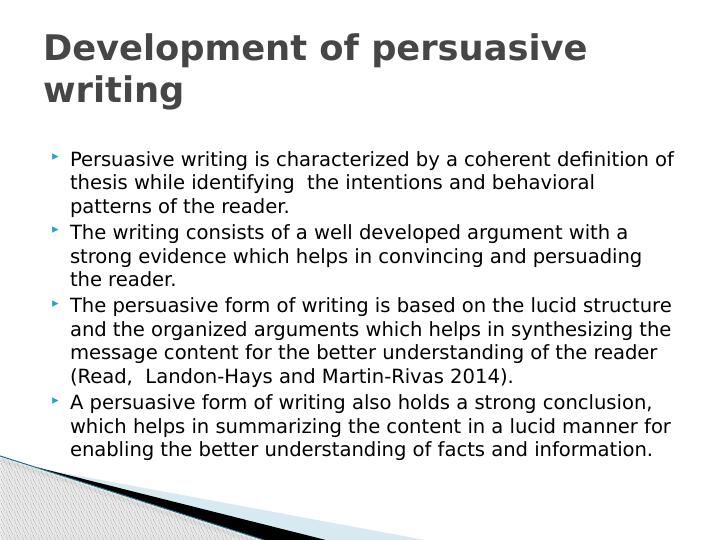 Development of persuasive writing

Persuasive writing is characterized by a coherent definition of thesis while identifying the intentions and behavioral patterns of the reader.

The writing consists of a well developed argument with a strong evidence which helps in convincing and persuading the reader.

The persuasive form of writing is based on the lucid structure and the organized arguments which helps in synthesizing the message content for the better understanding of the reader (Read, Landon-Hays and Martin-Rivas 2014).

A persuasive form of writing also holds a strong conclusion, which helps in summarizing the content in a lucid manner for enabling the better understanding of facts and information.